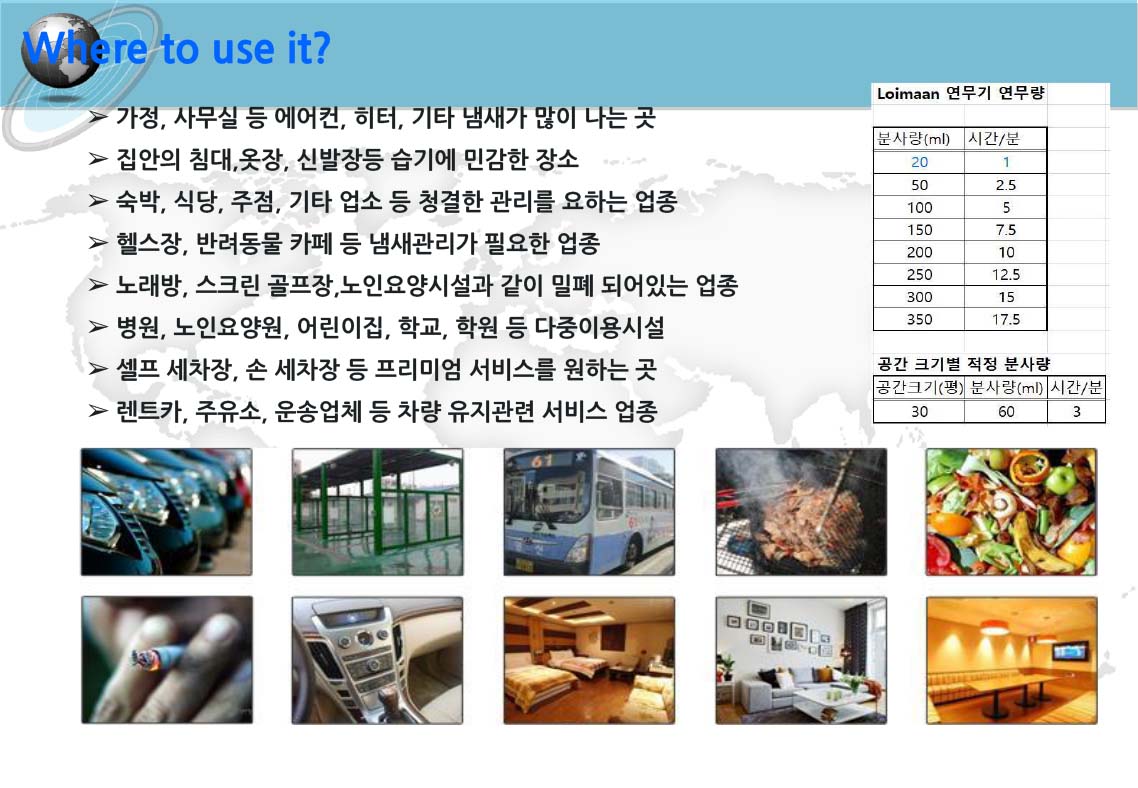 Where to use it?

➢ 가정, 사무실 등 에어컨, 히터, 기타 냄새가 많이 나는 곳
➢ 집안의 침대,옷장, 신발장등 습기에 민감한 장소
➢ 숙박, 식당, 주점, 기타 업소 등 청결한 관리를 요하는 업종
➢ 헬스장, 반려동물 카페 등 냄새관리가 필요한 업종
➢ 노래방, 스크린 골프장,노인요양시설과 같이 밀폐 되어있는 업종
➢ 병원, 노인요양원, 어린이집, 학교, 학원 등 다중이용시설
➢ 셀프 세차장, 손 세차장 등 프리미엄 서비스를 원하는 곳
➢ 렌트카, 주유소, 운송업체 등 차량 유지관련 서비스 업종

Loimaan 연무기 연무량

| 분사량(ml) | 시간/분 |
|---|---|
| 20 | 1 |
| 50 | 2.5 |
| 100 | 5 |
| 150 | 7.5 |
| 200 | 10 |
| 250 | 12.5 |
| 300 | 15 |
| 350 | 17.5 |

공간 크기별 적정 분사량

| 공간크기(평) | 분사량(ml) | 시간/분 |
|---|---|---|
| 30 | 60 | 3 |

61